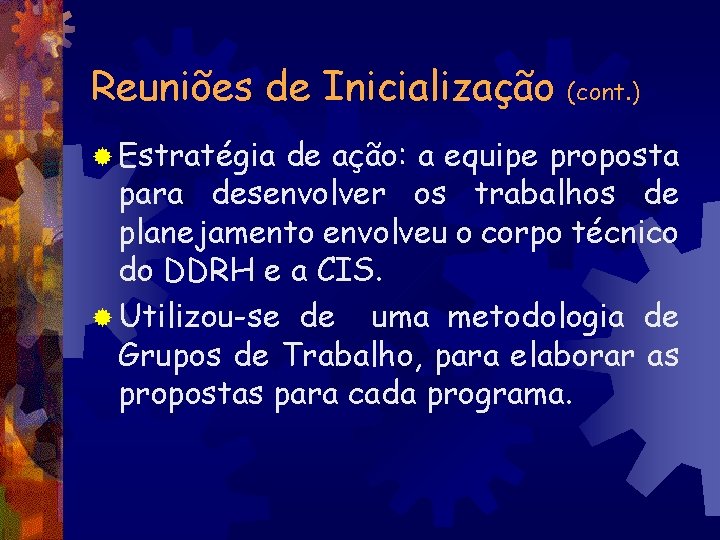 Reuniões de Inicialização (cont.)

Estratégia de ação: a equipe proposta para desenvolver os trabalhos de planejamento envolveu o corpo técnico do DDRH e a CIS.

Utilizou-se de uma metodologia de Grupos de Trabalho, para elaborar as propostas para cada programa.